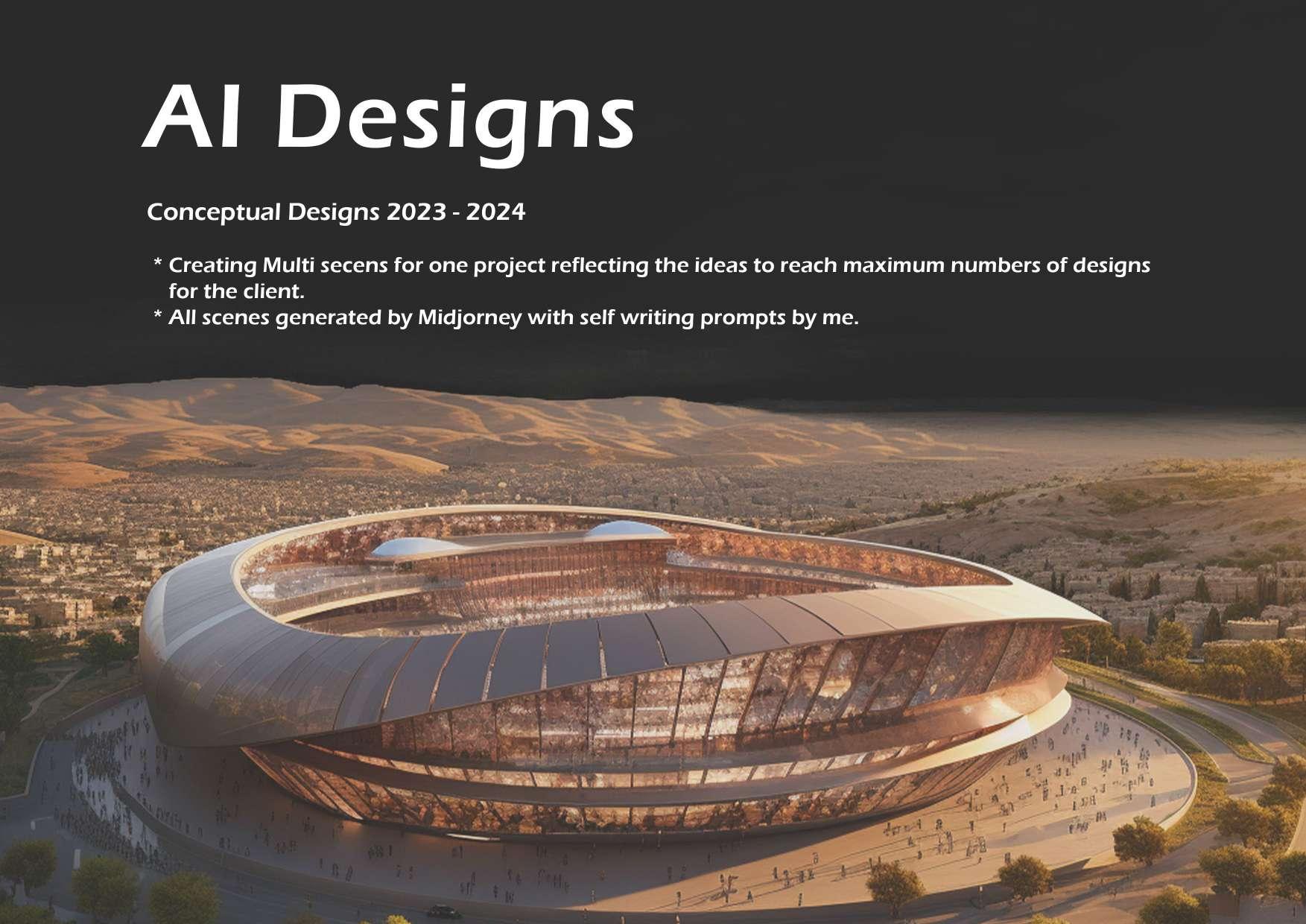 AI Designs

Conceptual Designs 2023 - 2024

* Creating Multi secens for one project reflecting the ideas to reach maximum numbers of designs for the client.
* All scenes generated by Midjorney with self writing prompts by me.